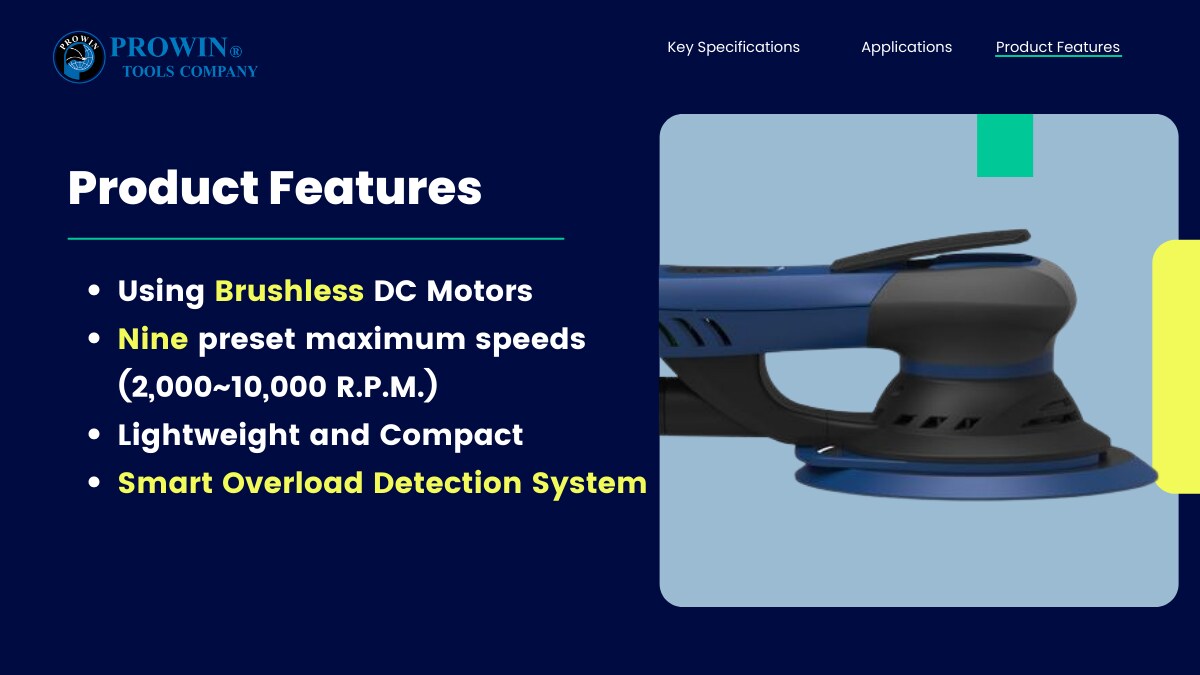 PROWIN PROWIN®
TOOLS COMPANY

Key Specifications Applications Product Features

Product Features

- Using Brushless DC Motors
- Nine preset maximum speeds (2,000~10,000 R.P.M.)
- Lightweight and Compact
- Smart Overload Detection System